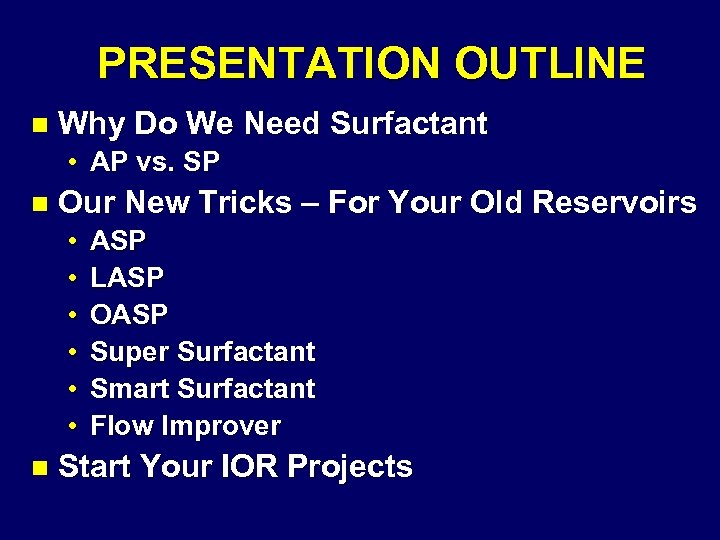 PRESENTATION OUTLINE

■ Why Do We Need Surfactant
• AP vs. SP

■ Our New Tricks – For Your Old Reservoirs
• ASP
• LASP
• OASP
• Super Surfactant
• Smart Surfactant
• Flow Improver

■ Start Your IOR Projects